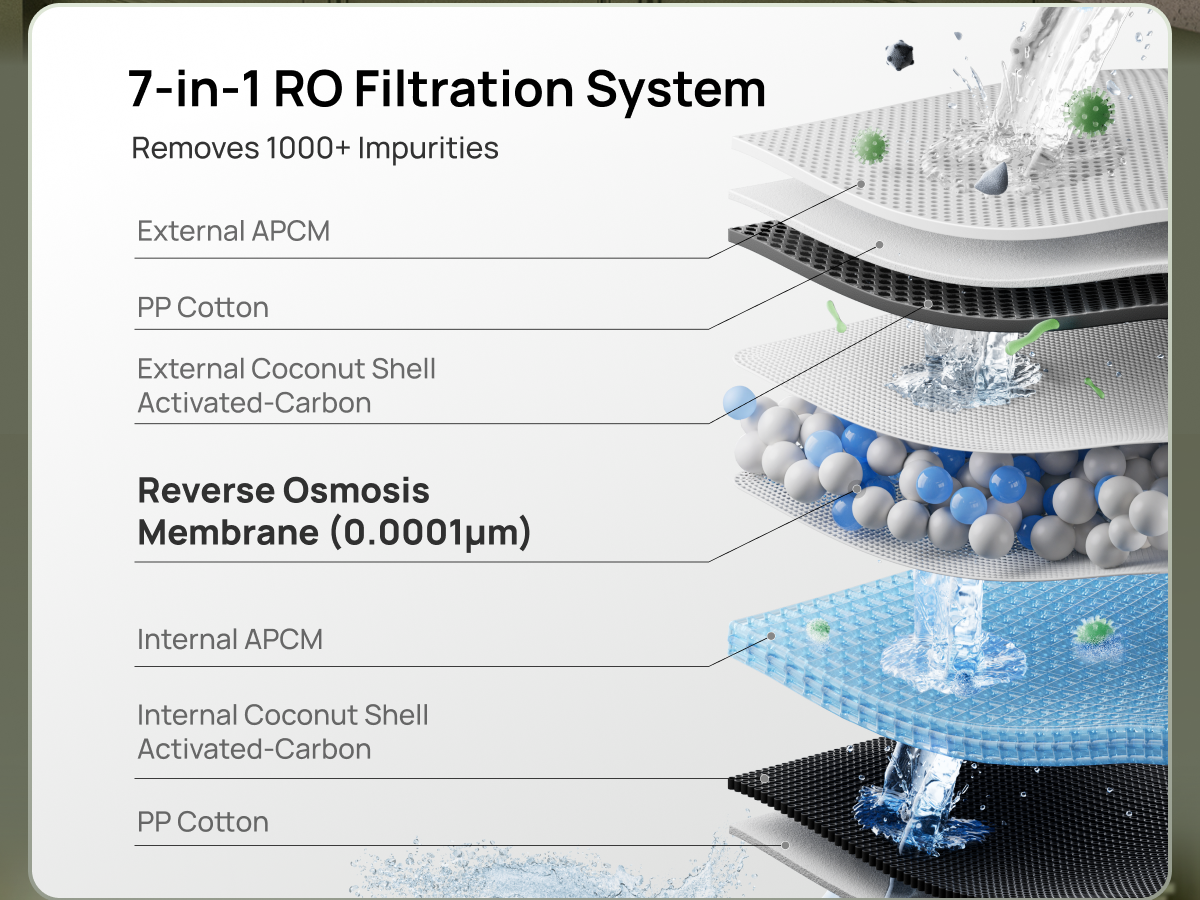 7-in-1 RO Filtration System

Removes 1000+ Impurities

External APCM

PP Cotton

External Coconut Shell Activated-Carbon

Reverse Osmosis Membrane (0.0001μm)

Internal APCM

Internal Coconut Shell Activated-Carbon

PP Cotton